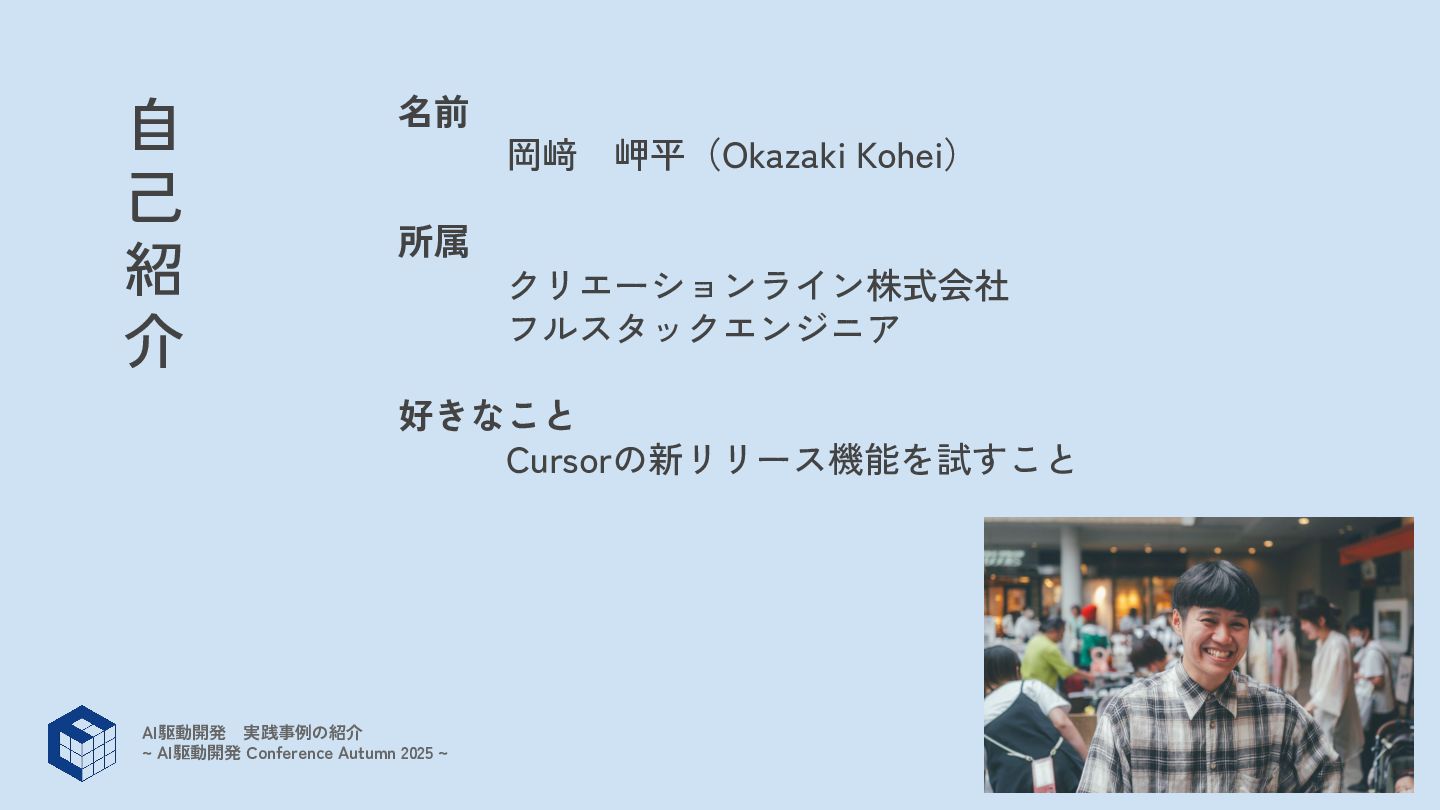 自己紹介

名前
岡﨑　岬平（Okazaki Kohei）

所属
クリエーションライン株式会社
フルスタックエンジニア

好きなこと
Cursorの新リリース機能を試すこと

AI駆動開発　実践事例の紹介
~ AI駆動開発 Conference Autumn 2025 ~